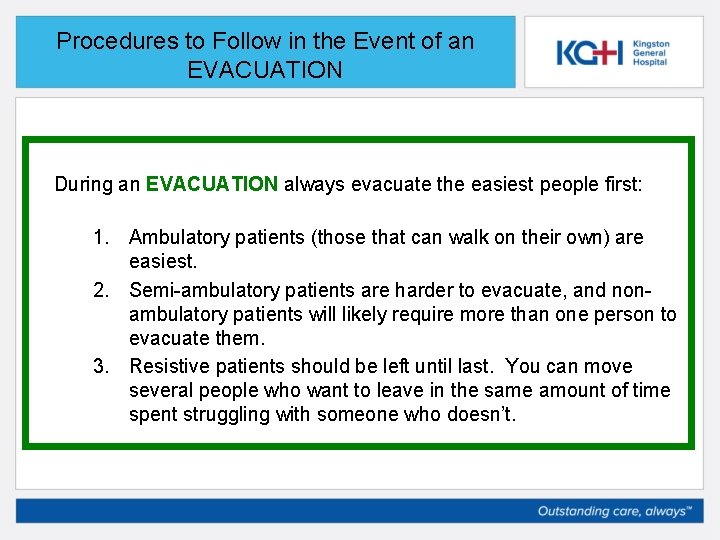 Procedures to Follow in the Event of an EVACUATION

KGH Kingston General Hospital

During an EVACUATION always evacuate the easiest people first:

1. Ambulatory patients (those that can walk on their own) are easiest.
2. Semi-ambulatory patients are harder to evacuate, and non-ambulatory patients will likely require more than one person to evacuate them.
3. Resistive patients should be left until last. You can move several people who want to leave in the same amount of time spent struggling with someone who doesn't.

Outstanding care, always™